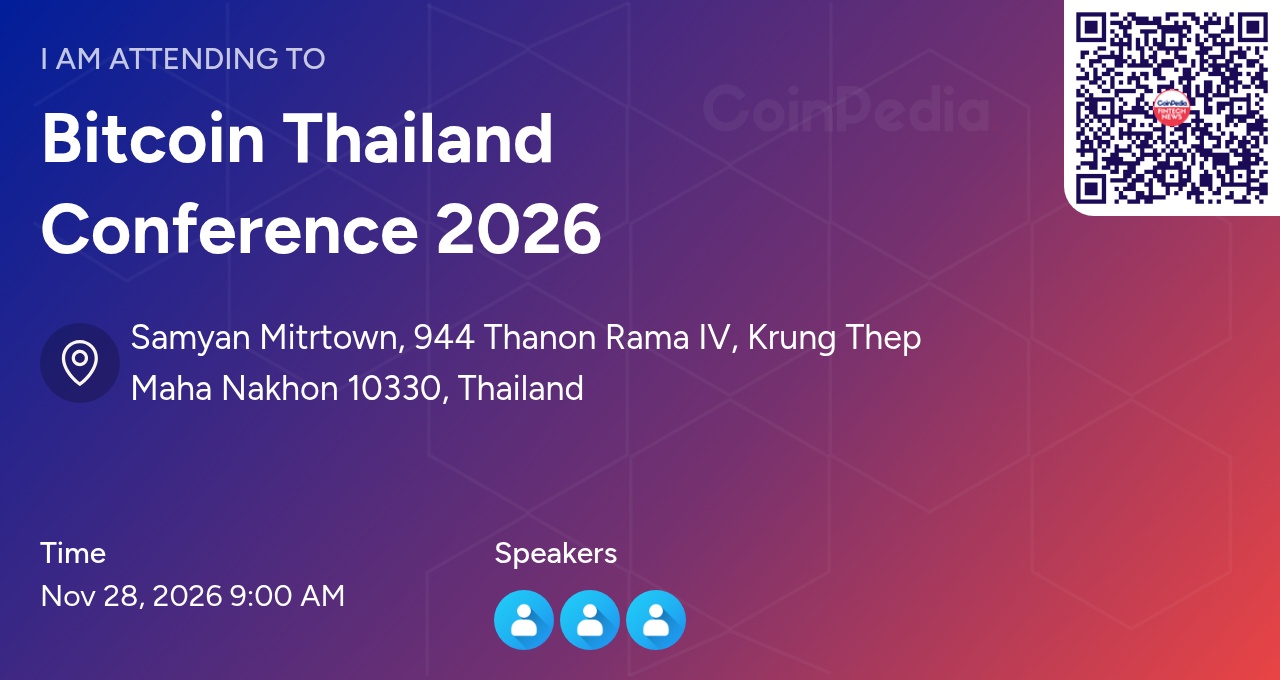 I AM ATTENDING TO

Bitcoin Thailand Conference 2026

CoinPedia

CoinPedia FINTECH NEWS

Samyan Mitrtown, 944 Thanon Rama IV, Krung Thep Maha Nakhon 10330, Thailand

Time
Nov 28, 2026 9:00 AM

Speakers